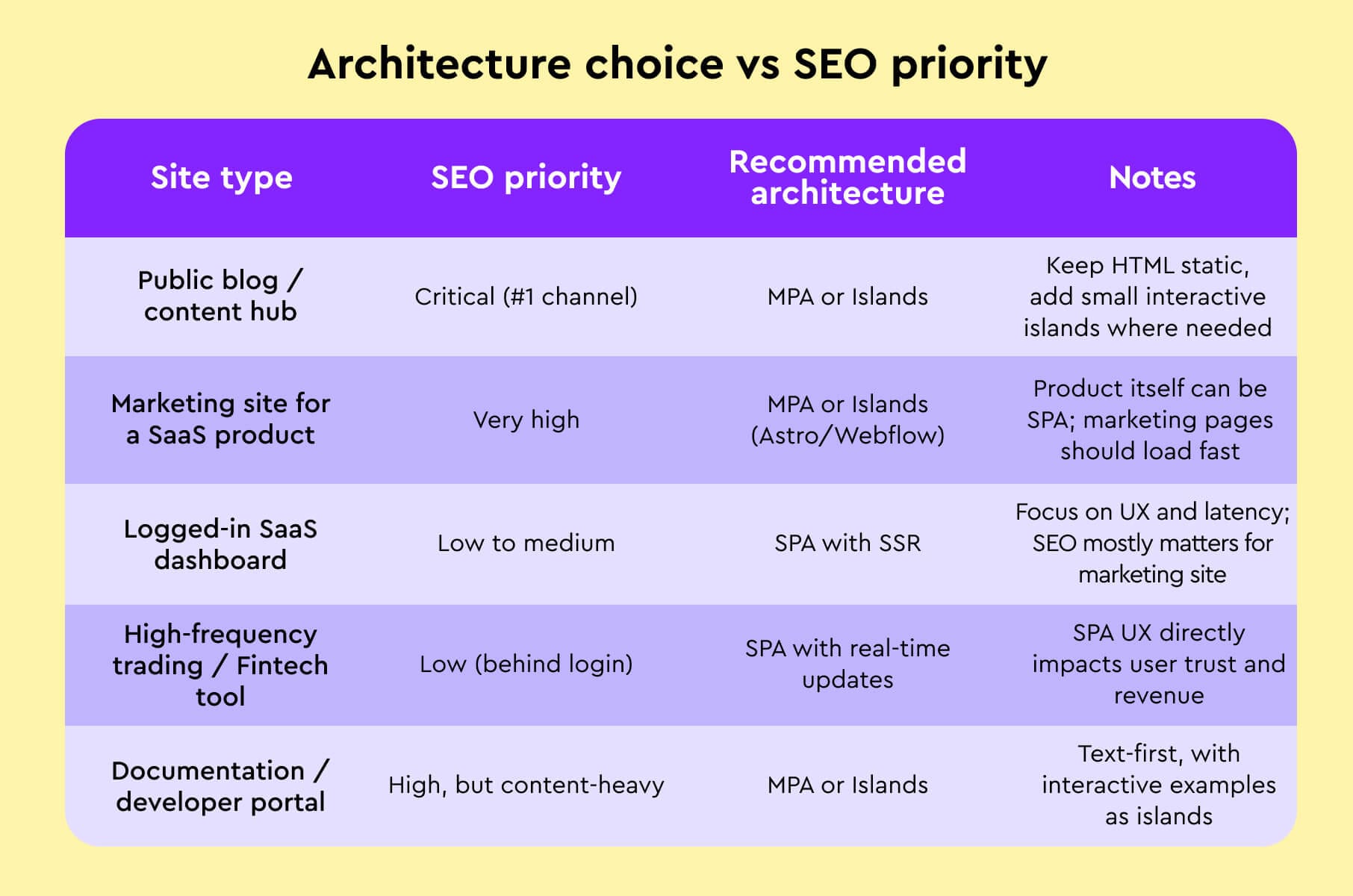 Architecture choice vs SEO priority

| Site type | SEO priority | Recommended architecture | Notes |
|---|---|---|---|
| Public blog / content hub | Critical (#1 channel) | MPA or Islands | Keep HTML static, add small interactive islands where needed |
| Marketing site for a SaaS product | Very high | MPA or Islands (Astro/Webflow) | Product itself can be SPA; marketing pages should load fast |
| Logged-in SaaS dashboard | Low to medium | SPA with SSR | Focus on UX and latency; SEO mostly matters for marketing site |
| High-frequency trading / Fintech tool | Low (behind login) | SPA with real-time updates | SPA UX directly impacts user trust and revenue |
| Documentation / developer portal | High, but content-heavy | MPA or Islands | Text-first, with interactive examples as islands |